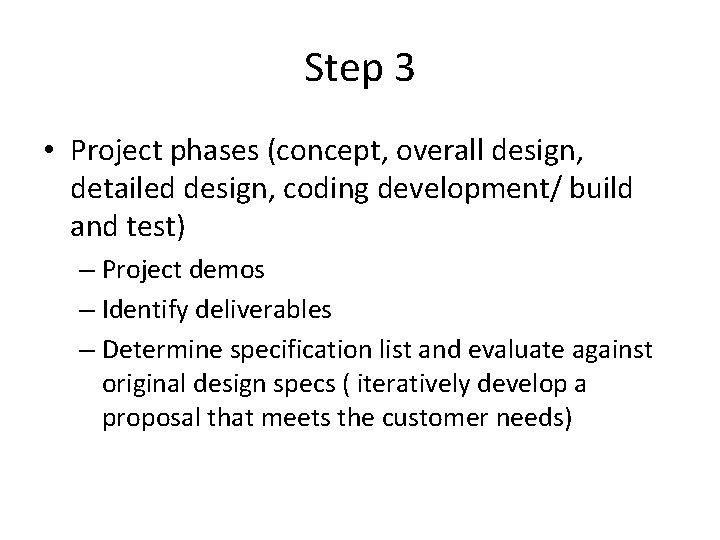 Step 3

• Project phases (concept, overall design, detailed design, coding development/ build and test)

– Project demos

– Identify deliverables

– Determine specification list and evaluate against original design specs ( iteratively develop a proposal that meets the customer needs)